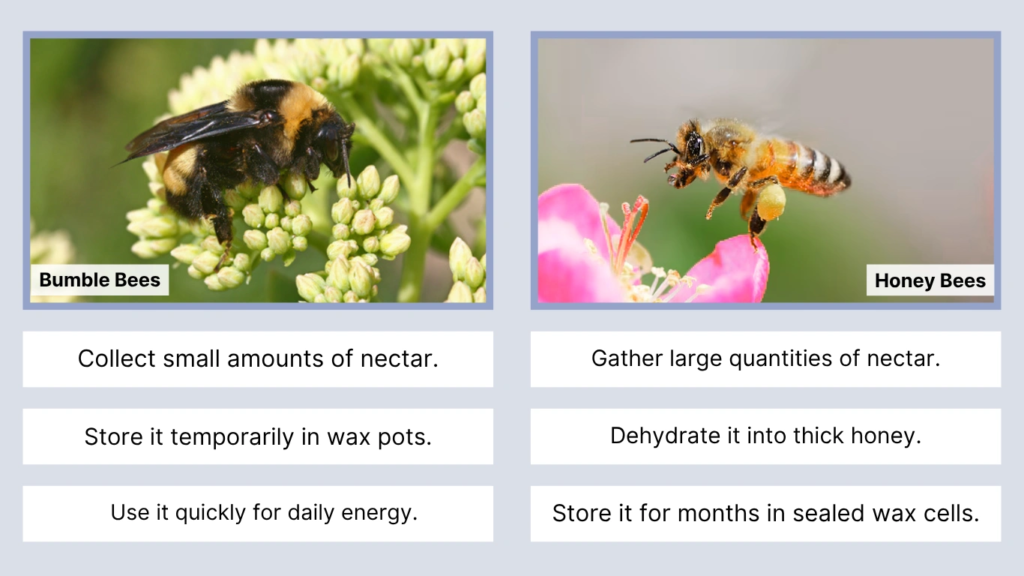 Bumble Bees

Collect small amounts of nectar.

Store it temporarily in wax pots.

Use it quickly for daily energy.

Honey Bees

Gather large quantities of nectar.

Dehydrate it into thick honey.

Store it for months in sealed wax cells.